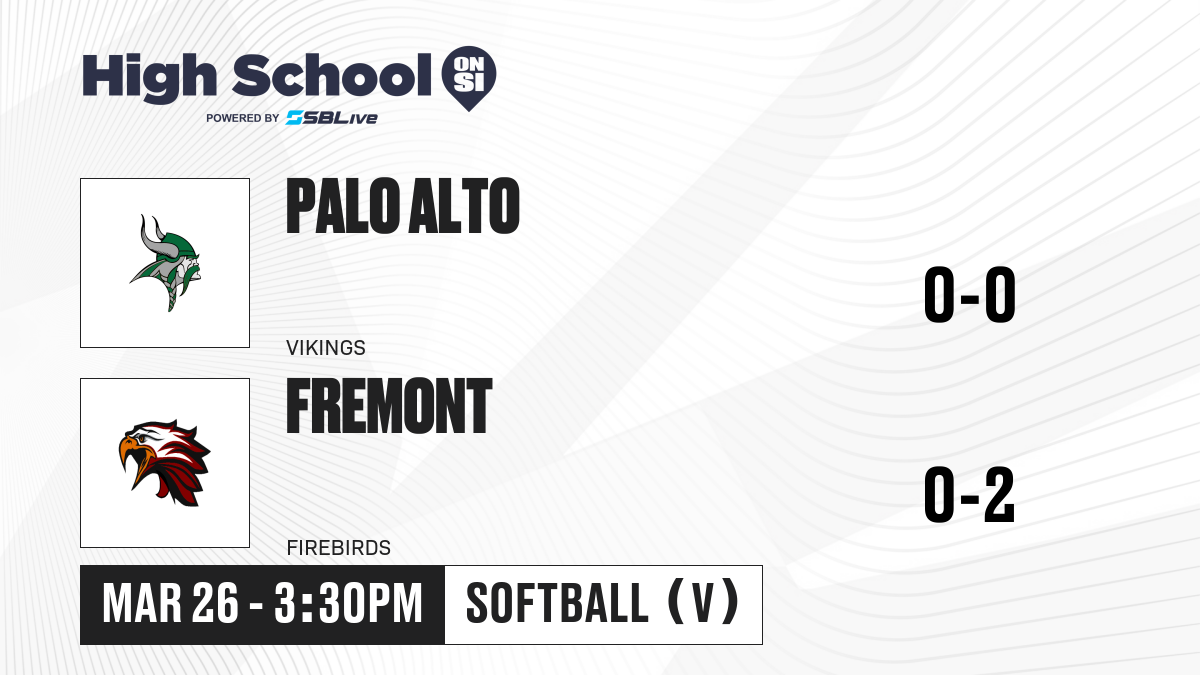 High School ON SI

POWERED BY SBLive

PALO ALTO

VIKINGS

0-0

FREMONT

FIREBIRDS

0-2

MAR 26 - 3:30PM

SOFTBALL (V)